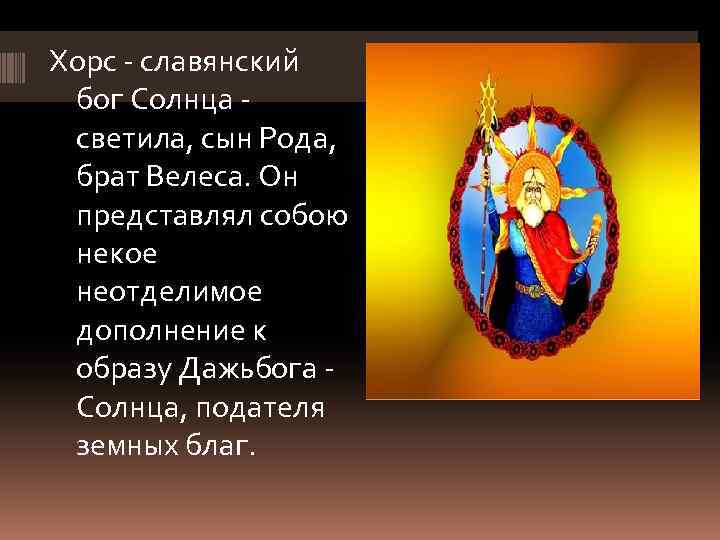 Хорс - славянский бог Солнца - светила, сын Рода, брат Велеса. Он представлял собою некое неотделимое дополнение к образу Дажьбога - Солнца, подателя земных благ.